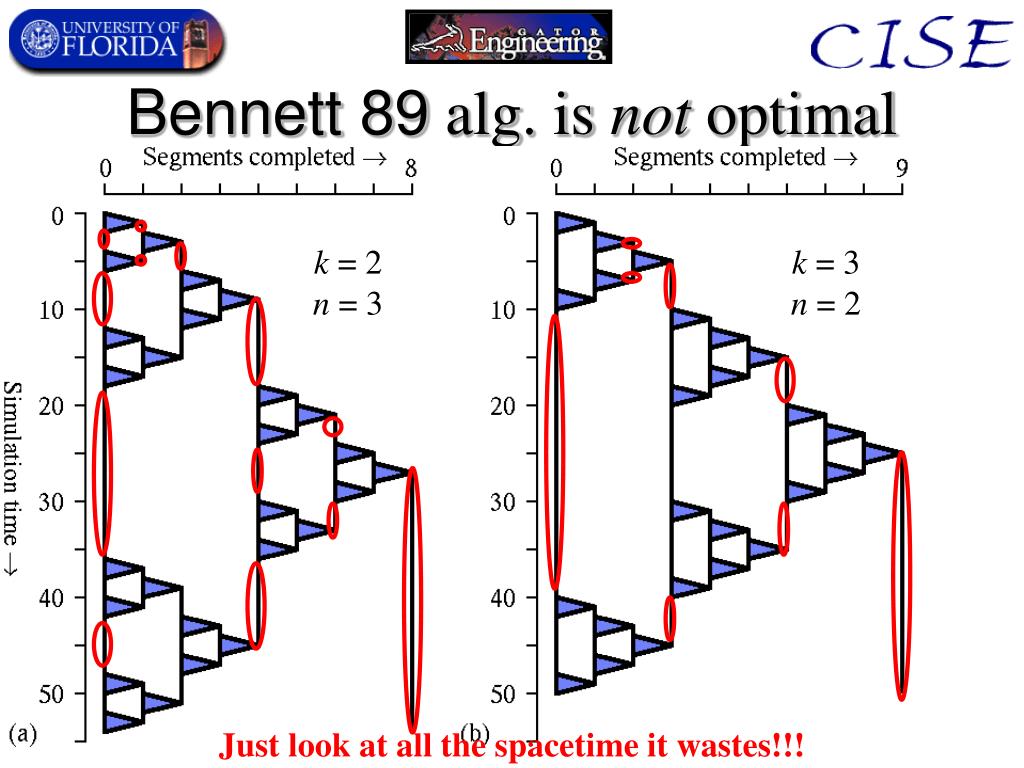 UNIVERSITY OF FLORIDA

GATOR Engineering

CISE

Bennett 89 alg. is *not* optimal

Segments completed →

0 8

0 10 20 30 40 50

Simulation time →

$k = 2$
$n = 3$

(a)

Segments completed →

0 9

0 10 20 30 40 50

$k = 3$
$n = 2$

(b)

Just look at all the spacetime it wastes!!!